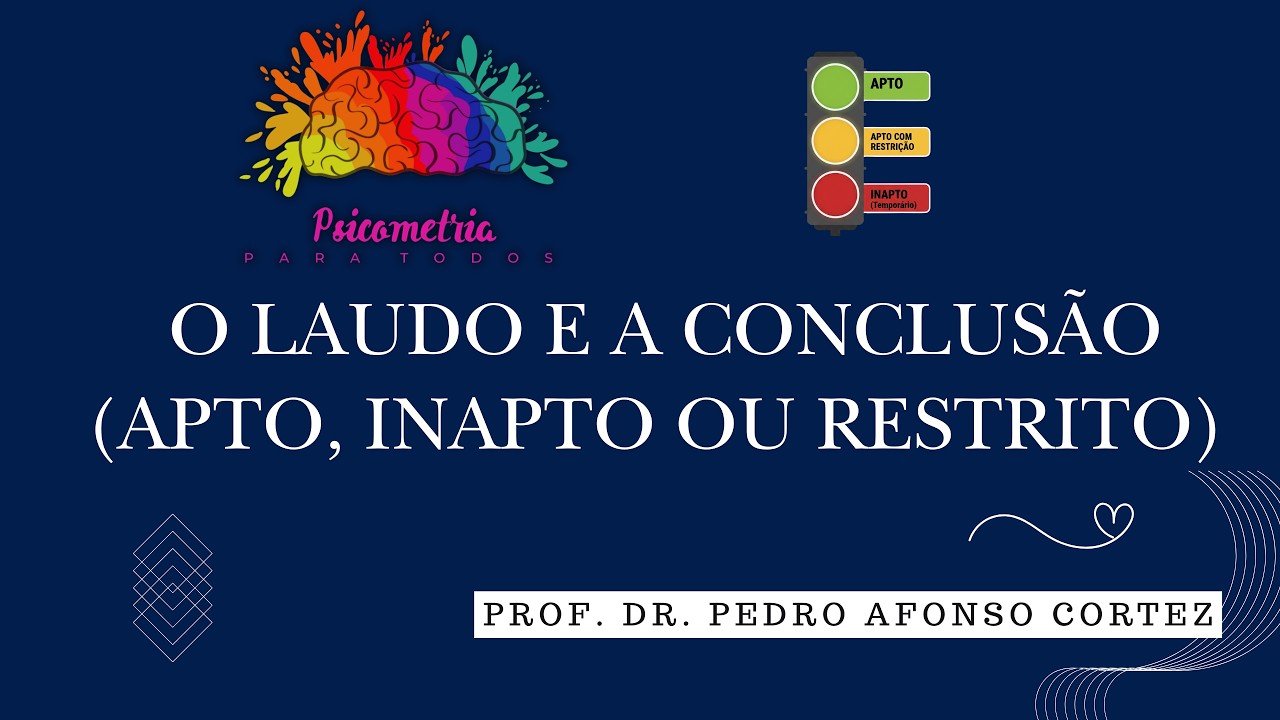 Psicometria
PARA TODOS

APTO
APTO COM RESTRIÇÃO
INAPTO (Temporário)

O LAUDO E A CONCLUSÃO (APTO, INAPTO OU RESTRITO)

PROF. DR. PEDRO AFONSO CORTEZ